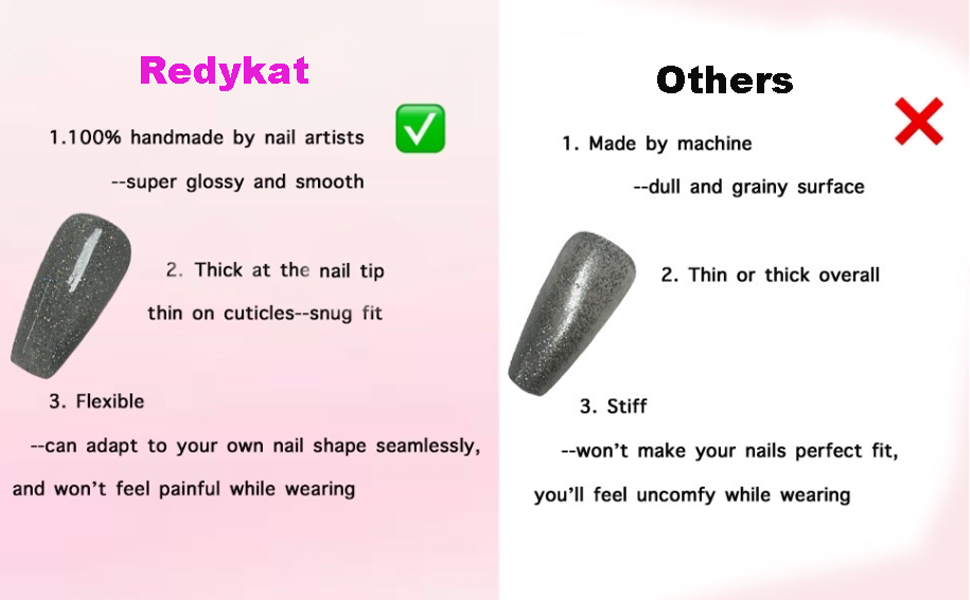 Redykat

1.100% handmade by nail artists
--super glossy and smooth

2. Thick at the nail tip
thin on cuticles--snug fit

3. Flexible
--can adapt to your own nail shape seamlessly, and won't feel painful while wearing

Others

1. Made by machine
--dull and grainy surface

2. Thin or thick overall

3. Stiff
--won't make your nails perfect fit, you'll feel uncomfy while wearing